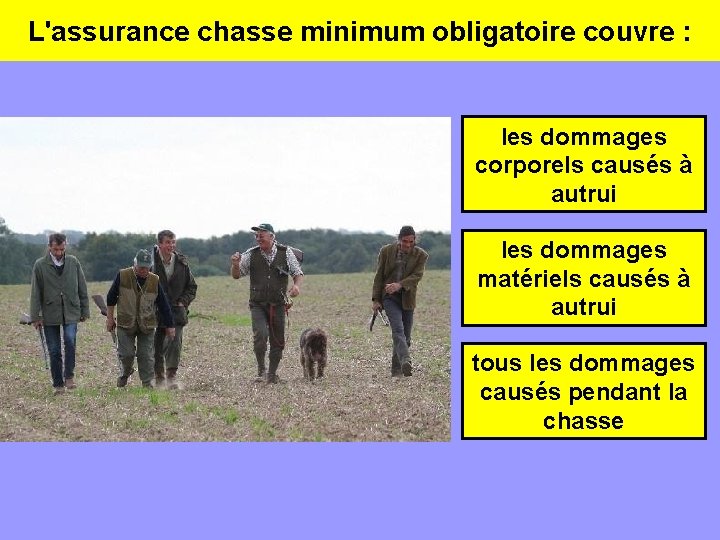 L'assurance chasse minimum obligatoire couvre :

les dommages corporels causés à autrui

les dommages matériels causés à autrui

tous les dommages causés pendant la chasse